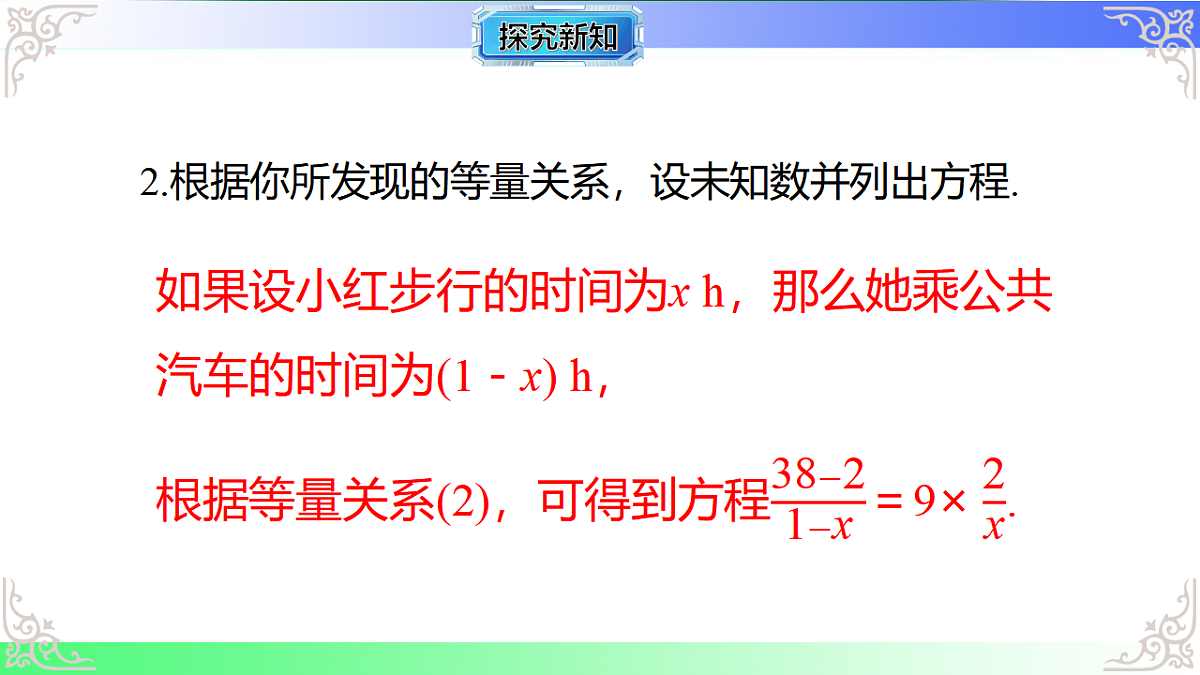 探究新知

2.根据你所发现的等量关系，设未知数并列出方程.

如果设小红步行的时间为$x$ h，那么她乘公共汽车的时间为$(1-x)$ h，

根据等量关系(2)，可得到方程$\frac{38-2}{1-x}=9\times\frac{2}{x}$.